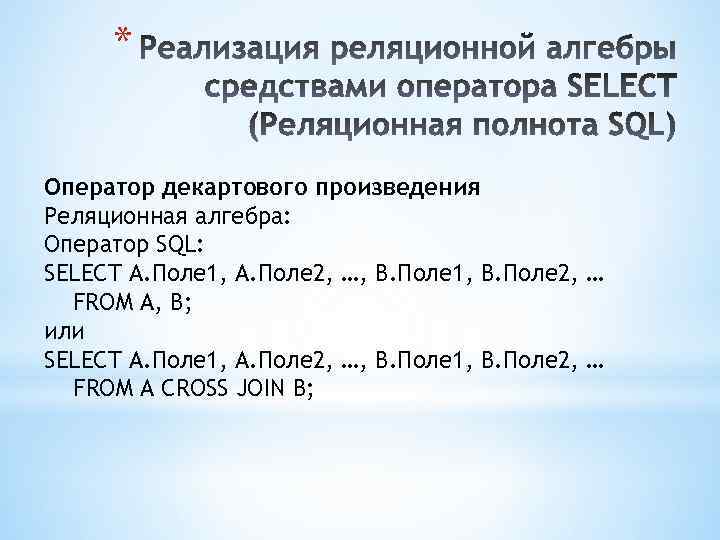 * Реализация реляционной алгебры средствами оператора SELECT (Реляционная полнота SQL)

Оператор декартового произведения
Реляционная алгебра:
Оператор SQL:
SELECT A.Поле1, A.Поле2, …, B.Поле1, B.Поле2, … FROM A, B;
или
SELECT A.Поле1, A.Поле2, …, B.Поле1, B.Поле2, … FROM A CROSS JOIN B;